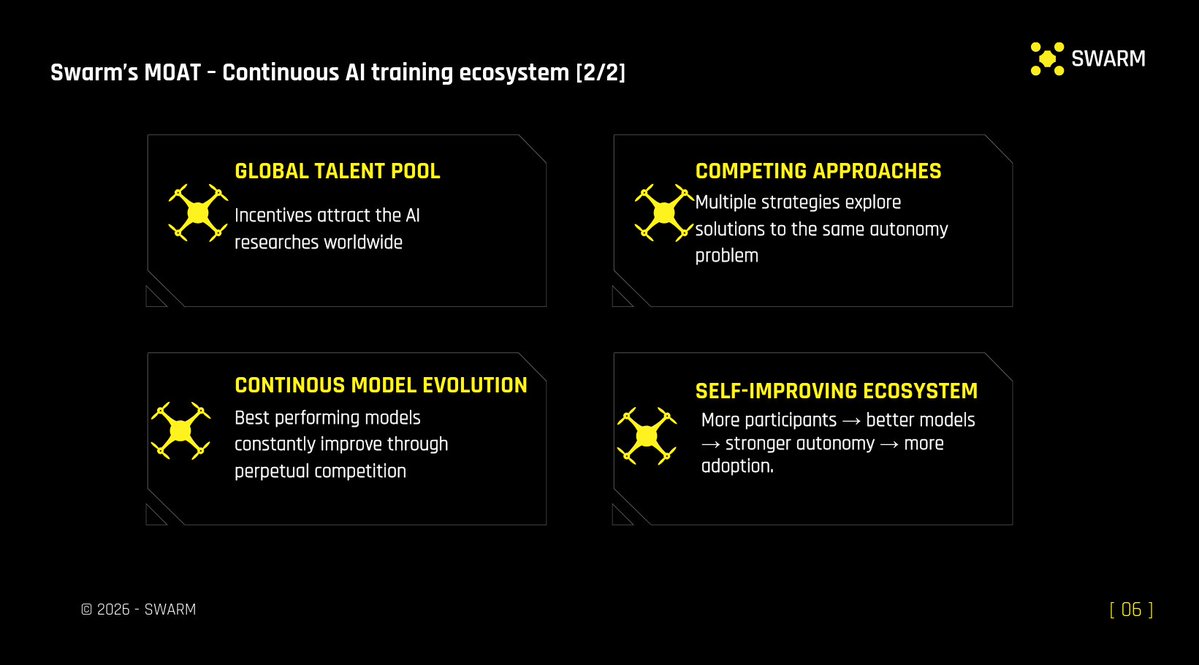 Swarm's MOAT - Continuous AI training ecosystem [2/2]

SWARM

GLOBAL TALENT POOL

Incentives attract the AI researches worldwide

COMPETING APPROACHES

Multiple strategies explore solutions to the same autonomy problem

CONTINOUS MODEL EVOLUTION

Best performing models constantly improve through perpetual competition

SELF-IMPROVING ECOSYSTEM

More participants → better models → stronger autonomy → more adoption.

© 2026 - SWARM

[ 06 ]